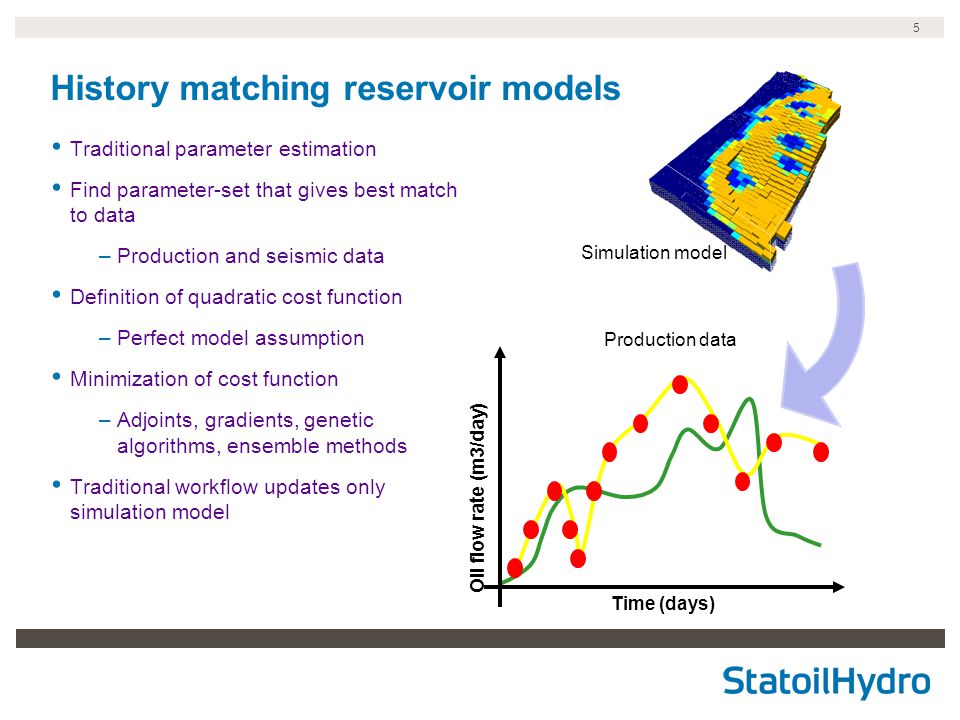 5

History matching reservoir models

• Traditional parameter estimation
• Find parameter-set that gives best match to data
– Production and seismic data
• Definition of quadratic cost function
– Perfect model assumption
• Minimization of cost function
– Adjoints, gradients, genetic algorithms, ensemble methods
• Traditional workflow updates only simulation model

Simulation model

Production data

Oil flow rate (m3/day)

Time (days)

StatoilHydro